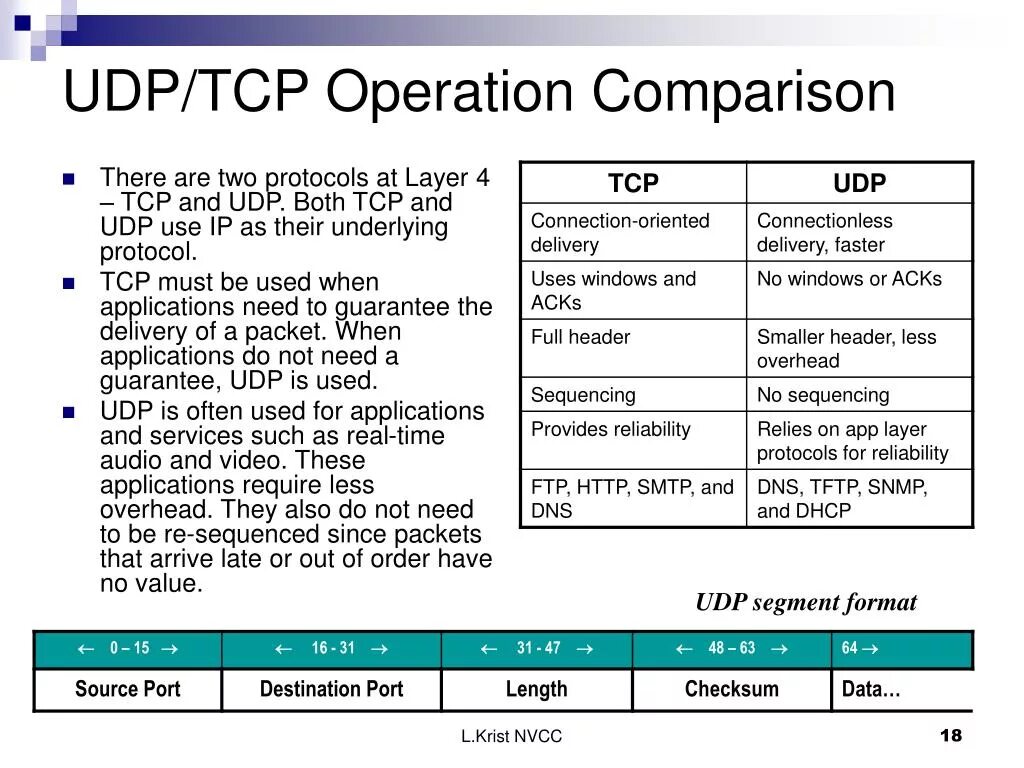 UDP/TCP Operation Comparison

- There are two protocols at Layer 4 – TCP and UDP. Both TCP and UDP use IP as their underlying protocol.
- TCP must be used when applications need to guarantee the delivery of a packet. When applications do not need a guarantee, UDP is used.
- UDP is often used for applications and services such as real-time audio and video. These applications require less overhead. They also do not need to be re-sequenced since packets that arrive late or out of order have no value.

| TCP | UDP |
|---|---|
| Connection-oriented delivery | Connectionless delivery, faster |
| Uses windows and ACKs | No windows or ACKs |
| Full header | Smaller header, less overhead |
| Sequencing | No sequencing |
| Provides reliability | Relies on app layer protocols for reliability |
| FTP, HTTP, SMTP, and DNS | DNS, TFTP, SNMP, and DHCP |

UDP segment format

| ← 0 – 15 → | ← 16 - 31 → | ← 31 - 47 → | ← 48 – 63 → | 64 → |
|---|---|---|---|---|
| Source Port | Destination Port | Length | Checksum | Data… |

L.Krist NVCC

18